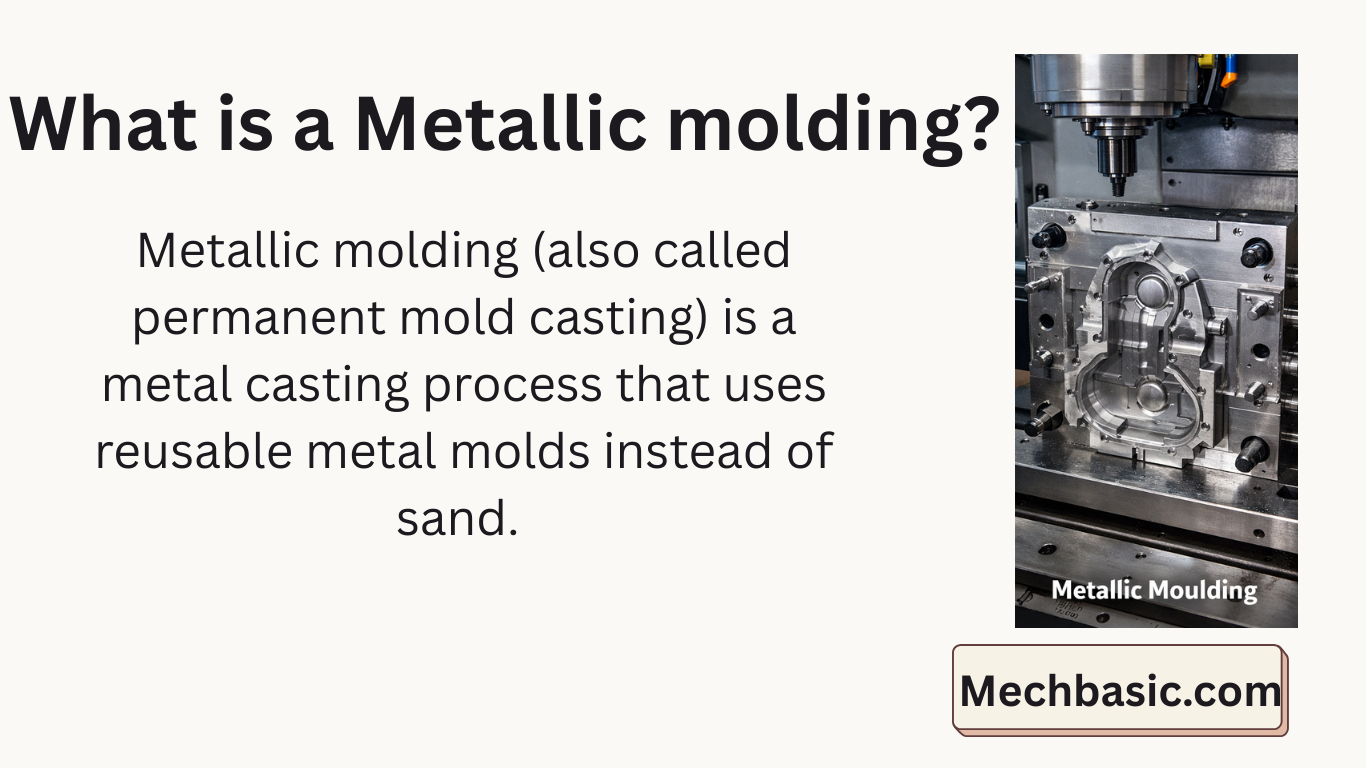 What is a Metallic molding?

Metallic molding (also called permanent mold casting) is a metal casting process that uses reusable metal molds instead of sand.

Metallic Moulding

Mechbasic.com